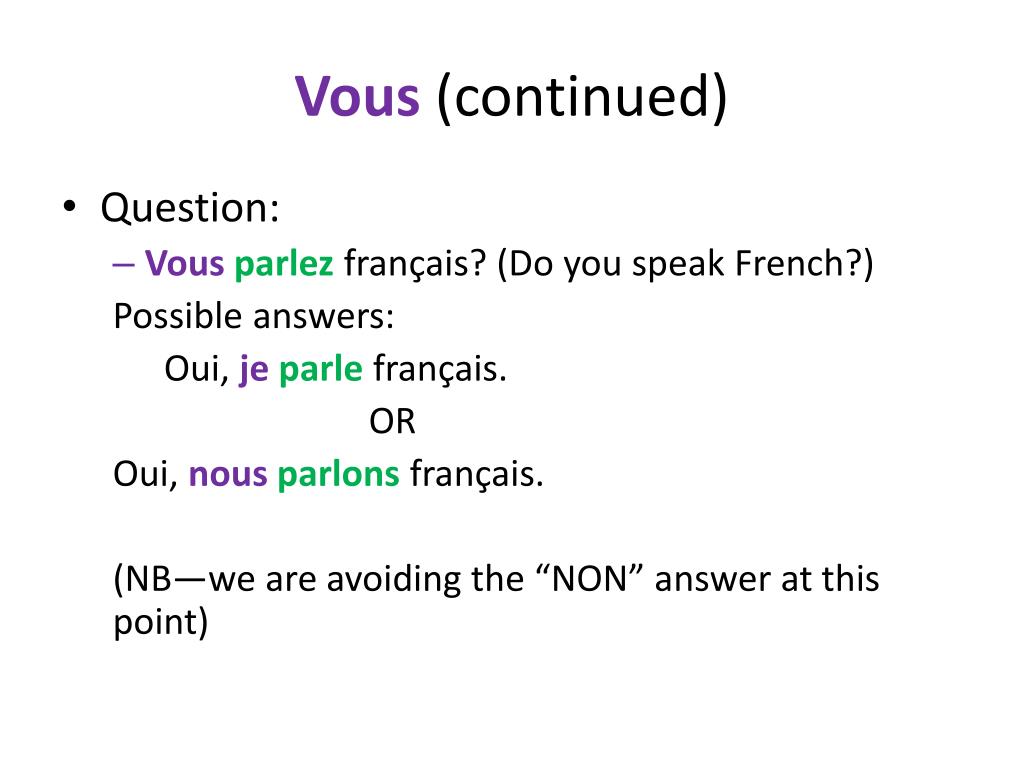 Vous (continued)

• Question:
– Vous parlez français? (Do you speak French?)
Possible answers:
Oui, je parle français.
OR
Oui, nous parlons français.

(NB—we are avoiding the “NON” answer at this point)